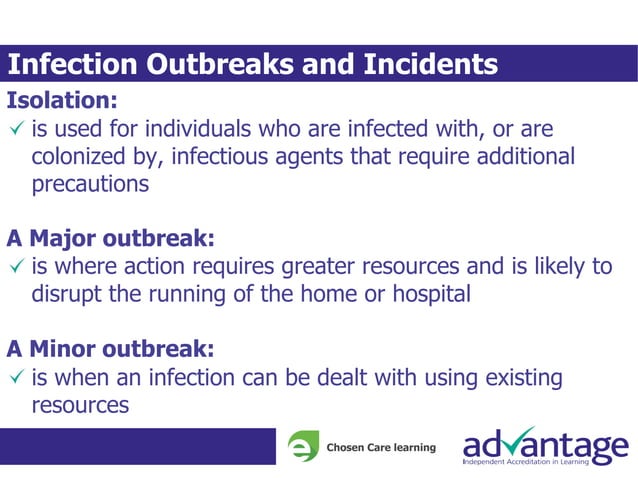 Infection Outbreaks and Incidents

Isolation:

✓ is used for individuals who are infected with, or are colonized by, infectious agents that require additional precautions

A Major outbreak:

✓ is where action requires greater resources and is likely to disrupt the running of the home or hospital

A Minor outbreak:

✓ is when an infection can be dealt with using existing resources

e Chosen Care learning

advantage
Independent Accreditation in Learning